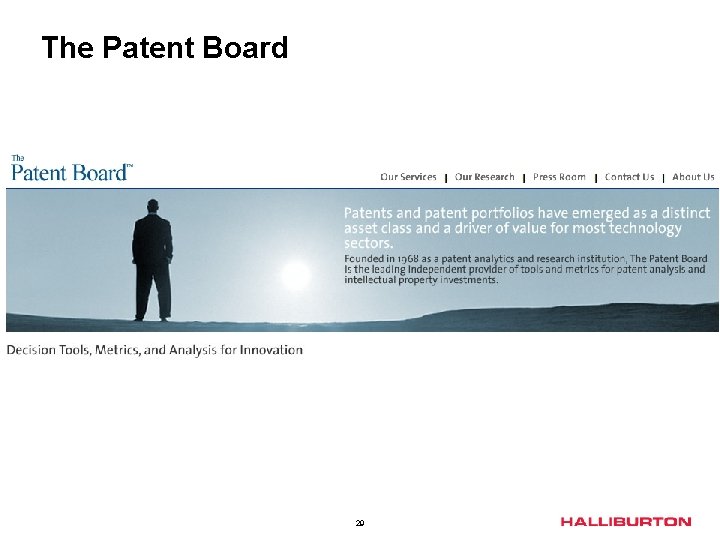 The Patent Board

The Patent Board™

Our Services | Our Research | Press Room | Contact Us | About Us

Patents and patent portfolios have emerged as a distinct asset class and a driver of value for most technology sectors.

Founded in 1968 as a patent analytics and research institution, The Patent Board is the leading independent provider of tools and metrics for patent analysis and intellectual property investments.

Decision Tools, Metrics, and Analysis for Innovation

29

HALLIBURTON